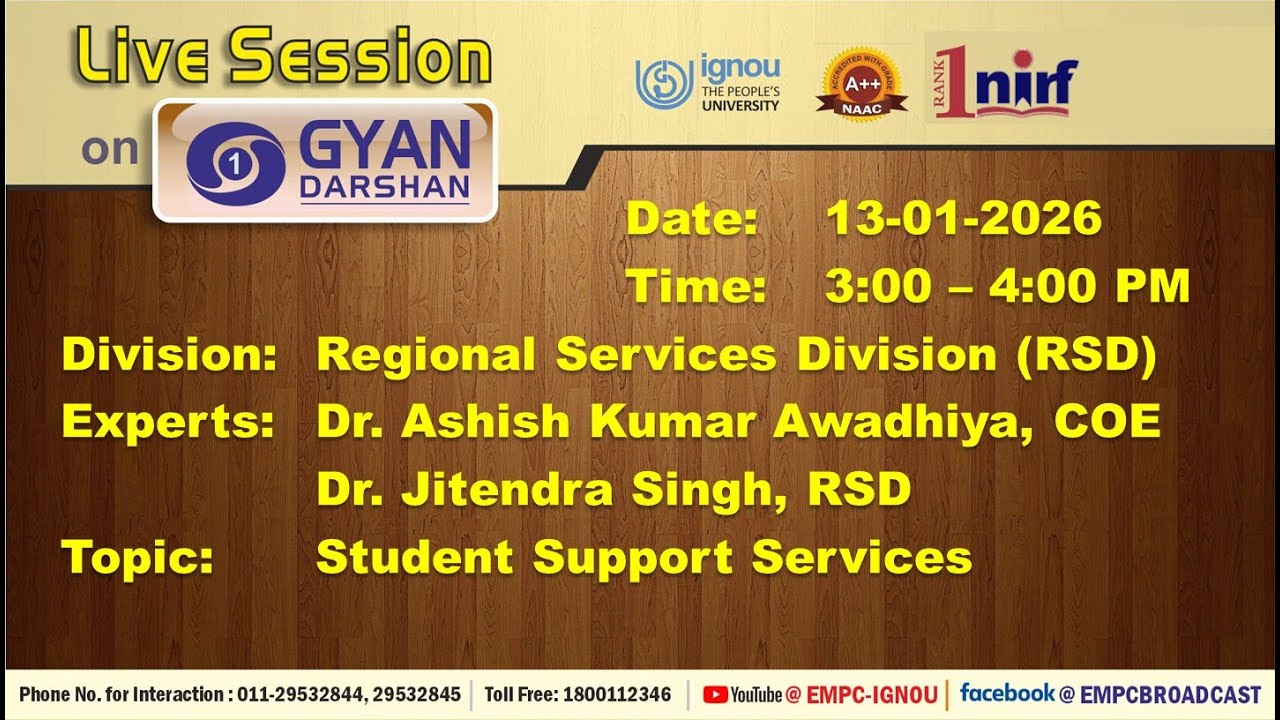 Live Session on

1 GYAN DARSHAN

ignou THE PEOPLE'S UNIVERSITY

ACCREDITED WITH GRADE A++ NAAC

RANK 1 nirf

Date: 13-01-2026

Time: 3:00 – 4:00 PM

Division: Regional Services Division (RSD)

Experts: Dr. Ashish Kumar Awadhiya, COE

Dr. Jitendra Singh, RSD

Topic: Student Support Services

Phone No. for Interaction : 011-29532844, 29532845 | Toll Free: 1800112346 | YouTube @ EMPC-IGNOU | facebook @ EMPCBROADCAST